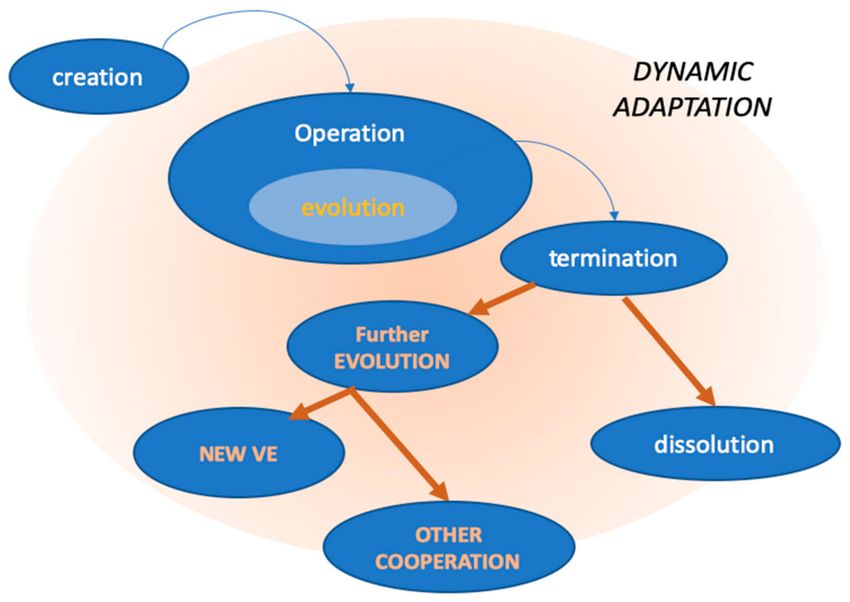 creation

DYNAMIC ADAPTATION

Operation

evolution

termination

Further EVOLUTION

NEW VE

dissolution

OTHER COOPERATION